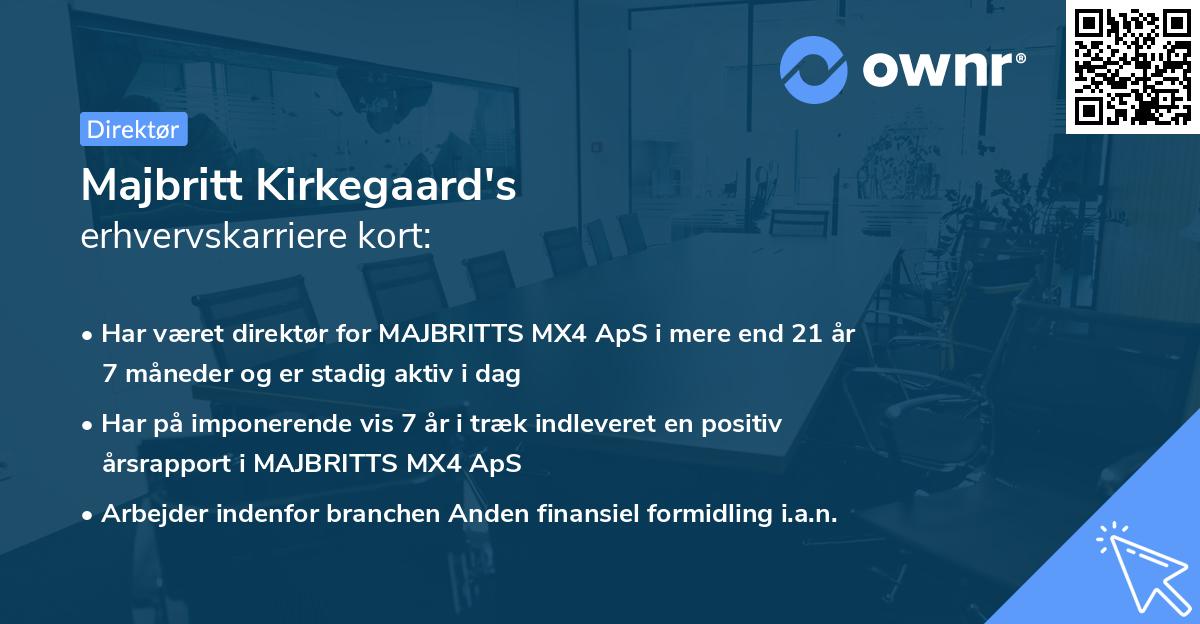 ownr®

Direktør

Majbritt Kirkegaard's
erhvervskarriere kort:

• Har været direktør for MAJBRITTS MX4 ApS i mere end 21 år 7 måneder og er stadig aktiv i dag

• Har på imponerende vis 7 år i træk indleveret en positiv årsrapport i MAJBRITTS MX4 ApS

• Arbejder indenfor branchen Anden finansiel formidling i.a.n.